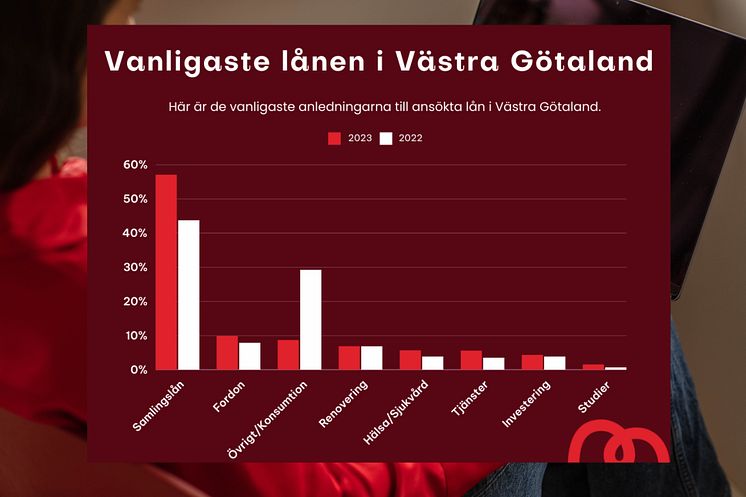 Vanligaste lånen i Västra Götaland

Här är de vanligaste anledningarna till ansökta lån i Västra Götaland.

2023 2022

60%
50%
40%
30%
20%
10%
0%

Samlingslån
Fordon
Övrigt/Konsumtion
Renovering
Hälsa/Sjukvård
Tjänster
Investering
Studier